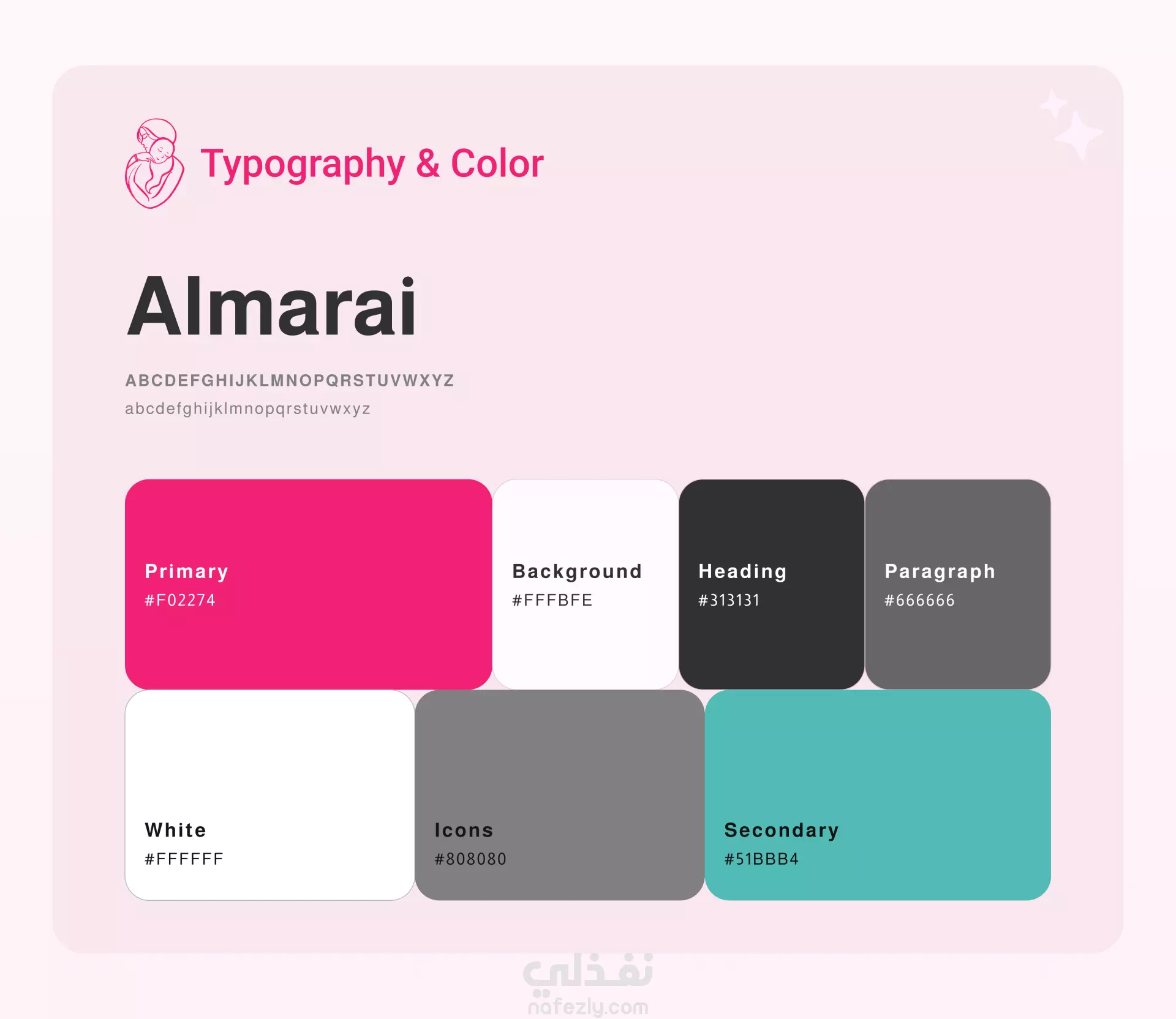 Typography & Color

Almarai

ABCDEFGHIJKLMNOPQRSTUVWXYZ
abcdefghijklmnopqrstuvwxyz

Primary
#F02274

Background
#FFFBFE

Heading
#313131

Paragraph
#666666

White
#FFFFFF

Icons
#808080

Secondary
#51BBB4

نفذلي
nafezly.com